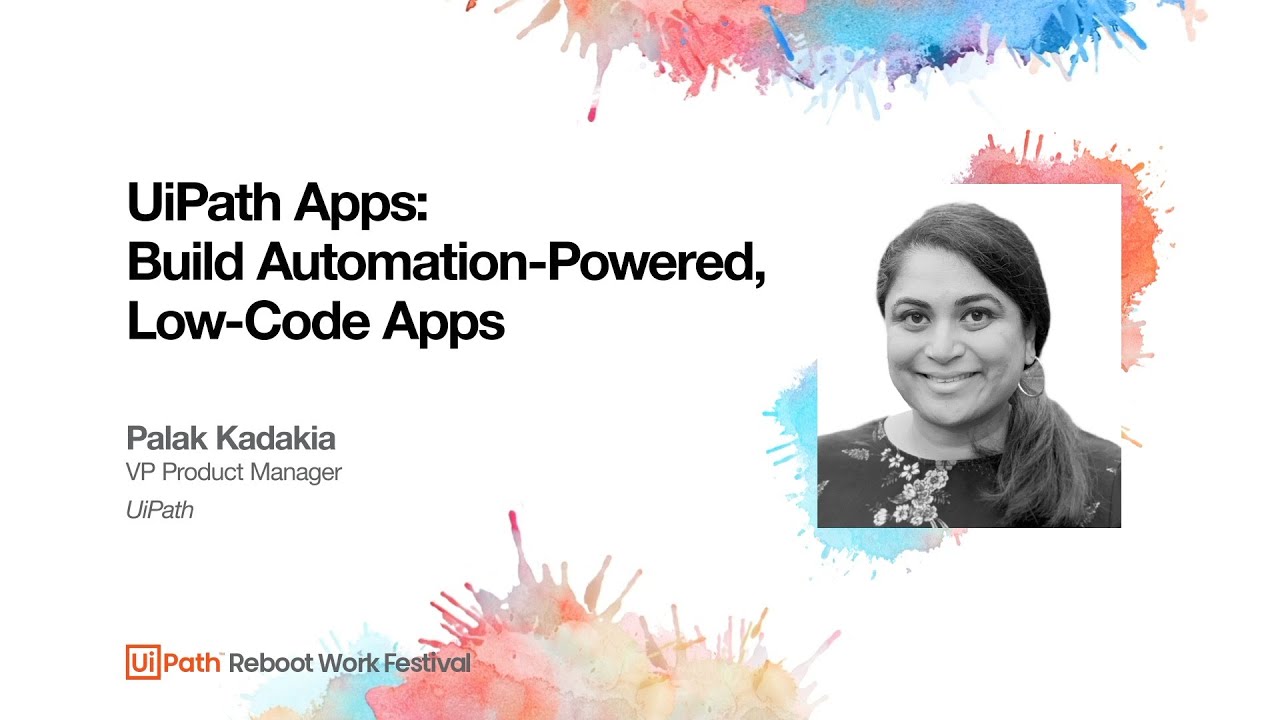 UiPath Apps:
Build Automation-Powered, Low-Code Apps

Palak Kadakia
VP Product Manager
UiPath

UiPath Reboot Work Festival